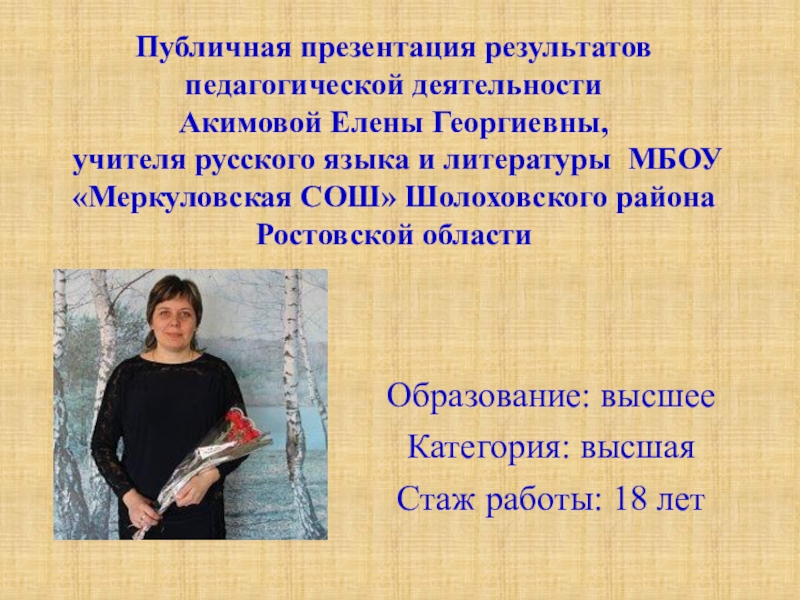 Публичная презентация результатов педагогической деятельности Акимовой Елены Георгиевны, учителя русского языка и литературы МБОУ «Меркуловская СОШ» Шолоховского района Ростовской области

Образование: высшее

Категория: высшая

Стаж работы: 18 лет